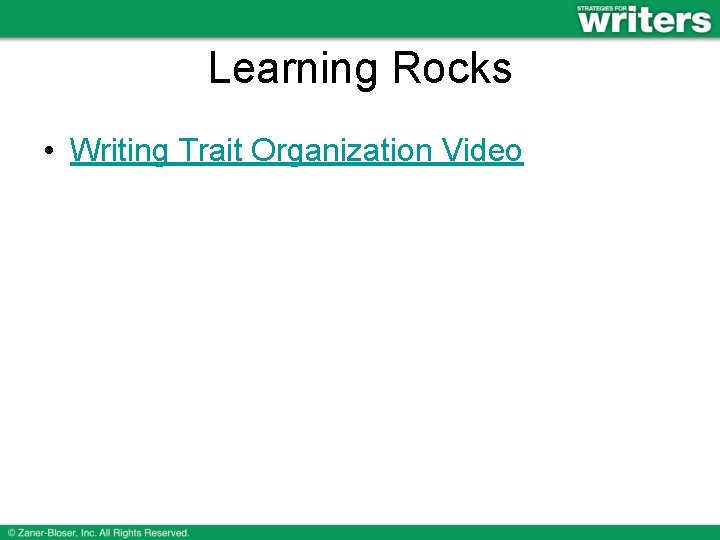 STRATEGIES FOR writers

Learning Rocks

• Writing Trait Organization Video

© Zaner-Bloser, Inc. All Rights Reserved.